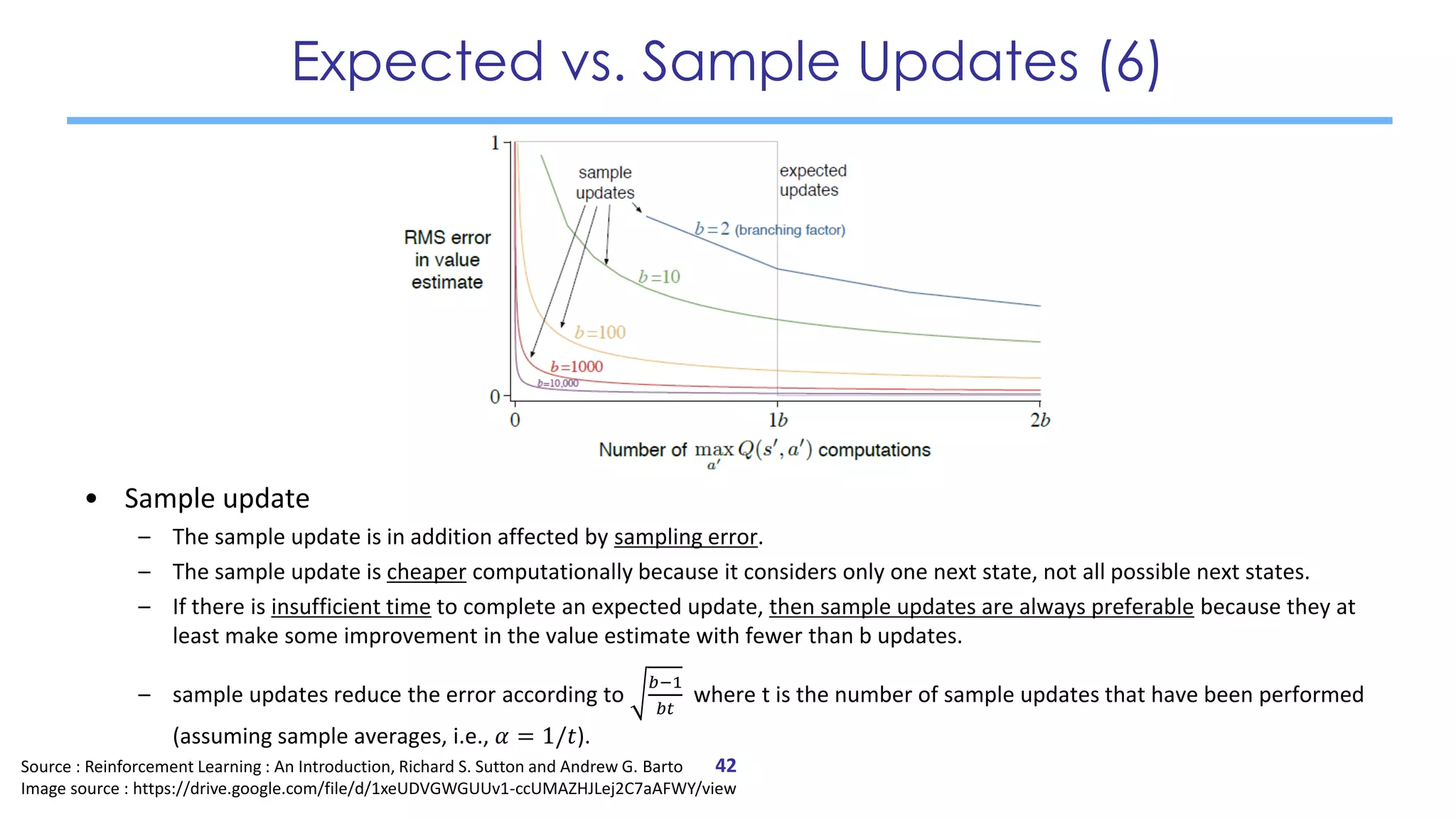 Expected vs. Sample Updates (6)

1

0

RMS error in value estimate

sample updates

expected updates

$b=2$ (branching factor)

$b=10$

$b=100$

$b=1000$

$b=10,000$

0

$1b$

$2b$

Number of $\max_{a'} Q(s', a')$ computations

• Sample update

– The sample update is in addition affected by sampling error.

– The sample update is cheaper computationally because it considers only one next state, not all possible next states.

– If there is insufficient time to complete an expected update, then sample updates are always preferable because they at least make some improvement in the value estimate with fewer than b updates.

– sample updates reduce the error according to $\sqrt{\frac{b-1}{bt}}$ where t is the number of sample updates that have been performed (assuming sample averages, i.e., $\alpha = 1/t$).

Source : Reinforcement Learning : An Introduction, Richard S. Sutton and Andrew G. Barto

42

Image source : https://drive.google.com/file/d/1xeUDVGWGUUv1-ccUMAZHJLej2C7aAFWY/view